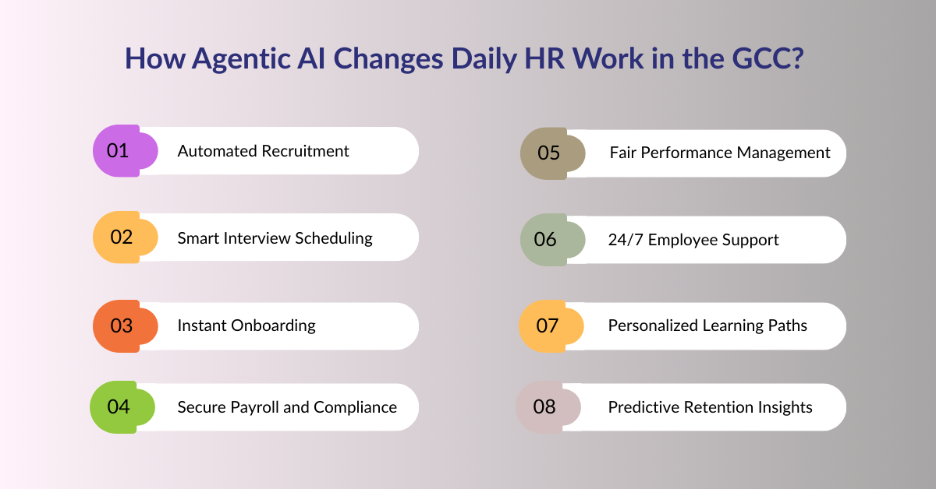 How Agentic AI Changes Daily HR Work in the GCC?

01 Automated Recruitment

02 Smart Interview Scheduling

03 Instant Onboarding

04 Secure Payroll and Compliance

05 Fair Performance Management

06 24/7 Employee Support

07 Personalized Learning Paths

08 Predictive Retention Insights